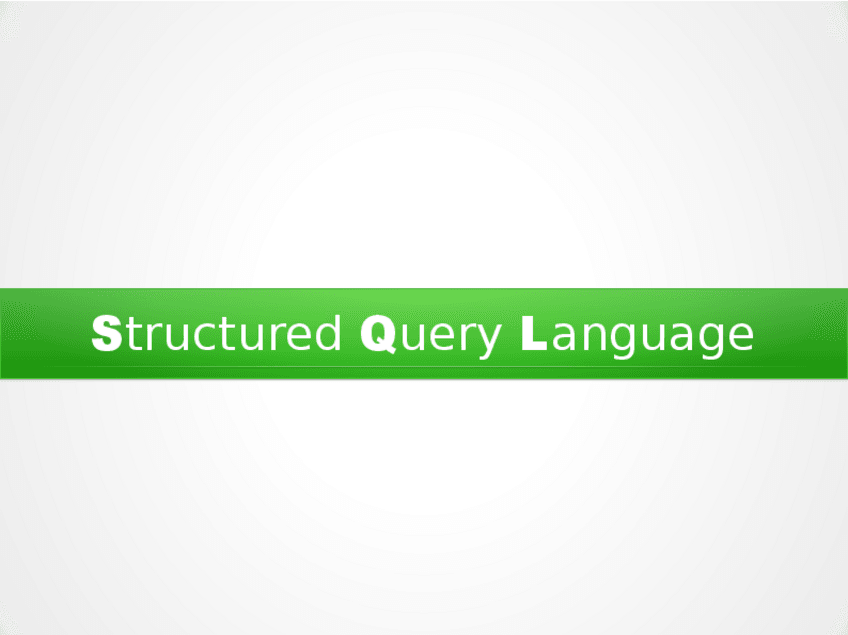 Structured Query Language